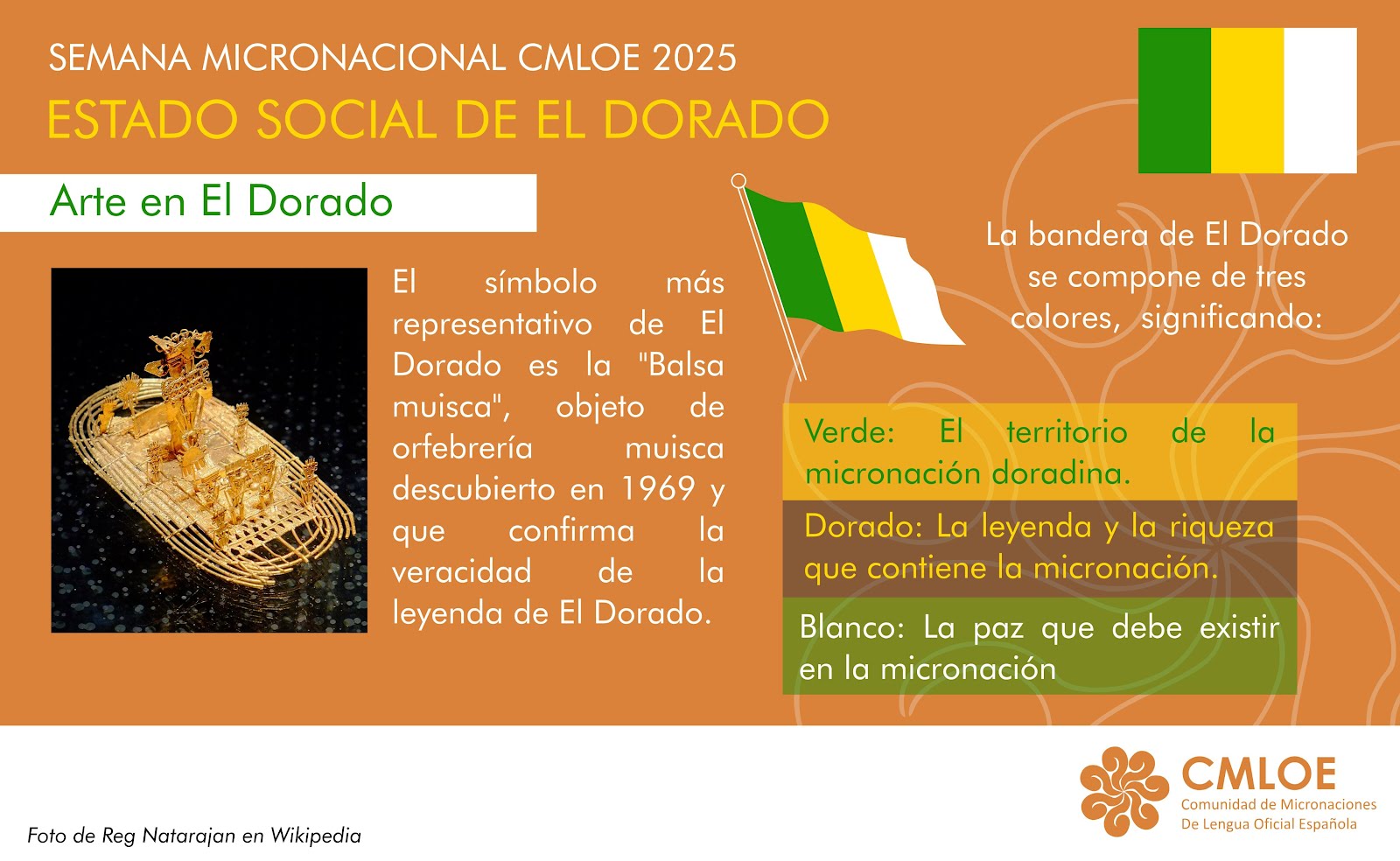 SEMANA MICRONACIONAL CMLOE 2025
ESTADO SOCIAL DE EL DORADO

Arte en El Dorado

El símbolo más representativo de El Dorado es la "Balsa muisca", objeto de orfebrería muisca descubierto en 1969 y que confirma la veracidad de la leyenda de El Dorado.

La bandera de El Dorado se compone de tres colores, significando:

Verde: El territorio de la micronación doradina.

Dorado: La leyenda y la riqueza que contiene la micronación.

Blanco: La paz que debe existir en la micronación

Foto de Reg Natarajan en Wikipedia

CMLOE
Comunidad de Micronaciones De Lengua Oficial Española